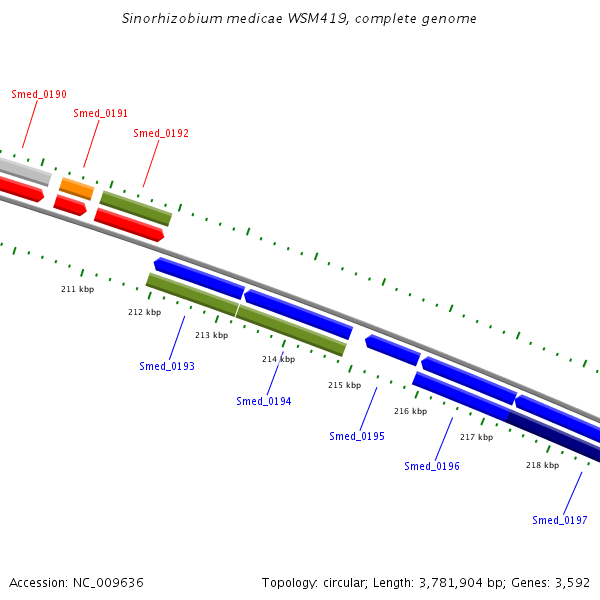 Sinorhizobium medicae WSM419, complete genome

Smed_0190
Smed_0191
Smed_0192

211 kbp
212 kbp
213 kbp
214 kbp
215 kbp
216 kbp
217 kbp
218 kbp

Smed_0193
Smed_0194
Smed_0195
Smed_0196
Smed_0197

Accession: NC_009636

Topology: circular; Length: 3,781,904 bp; Genes: 3,592